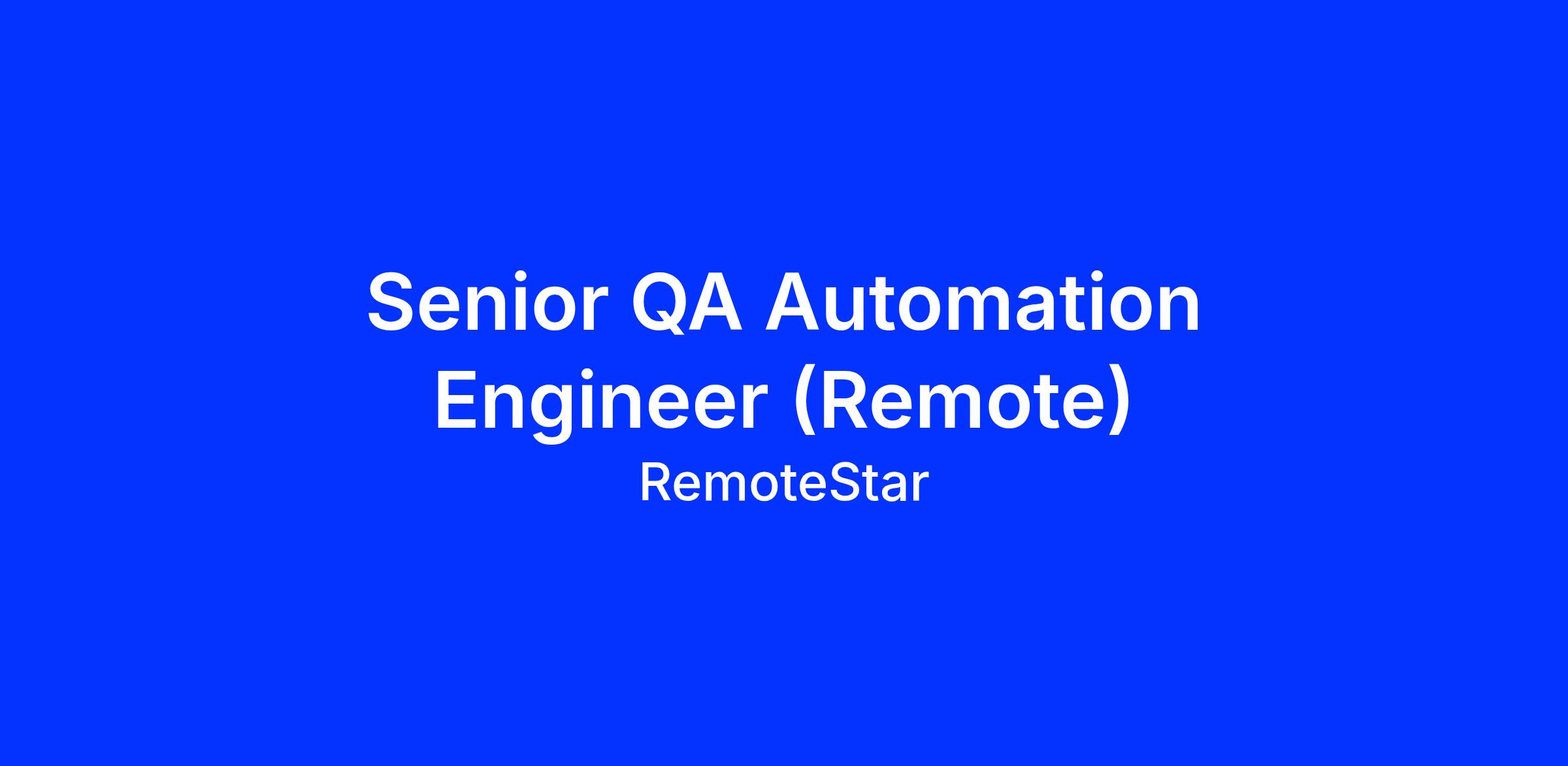 Senior QA Automation Engineer (Remote)

RemoteStar